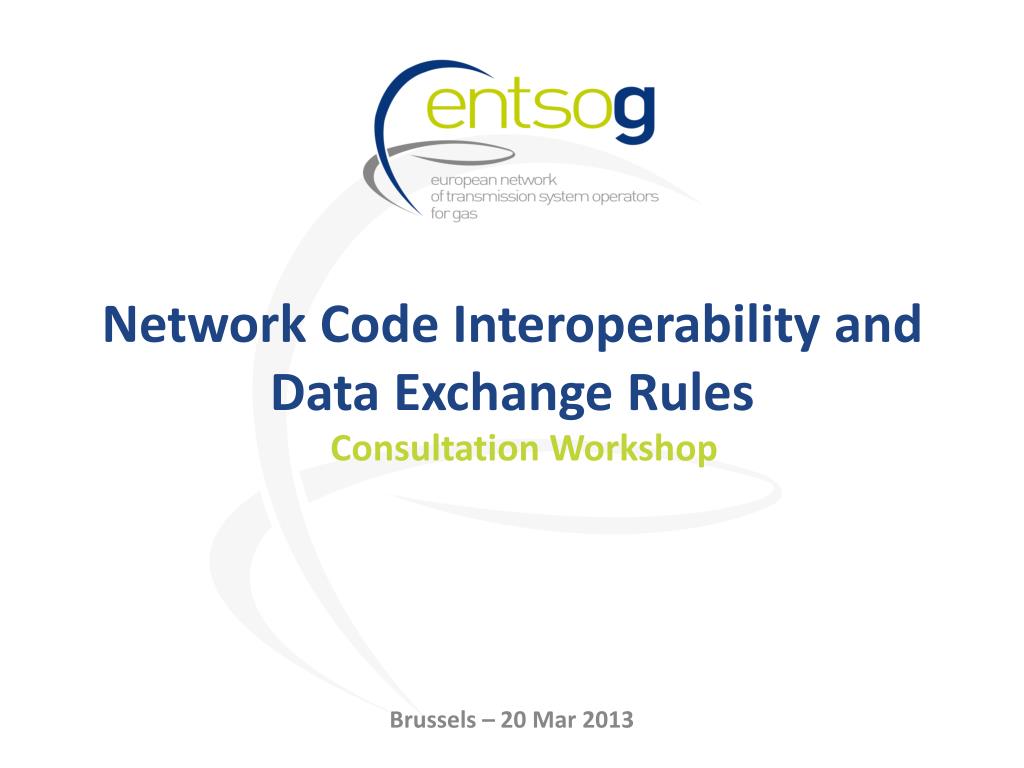 entsog
european network of transmission system operators for gas

Network Code Interoperability and Data Exchange Rules
Consultation Workshop

Brussels – 20 Mar 2013